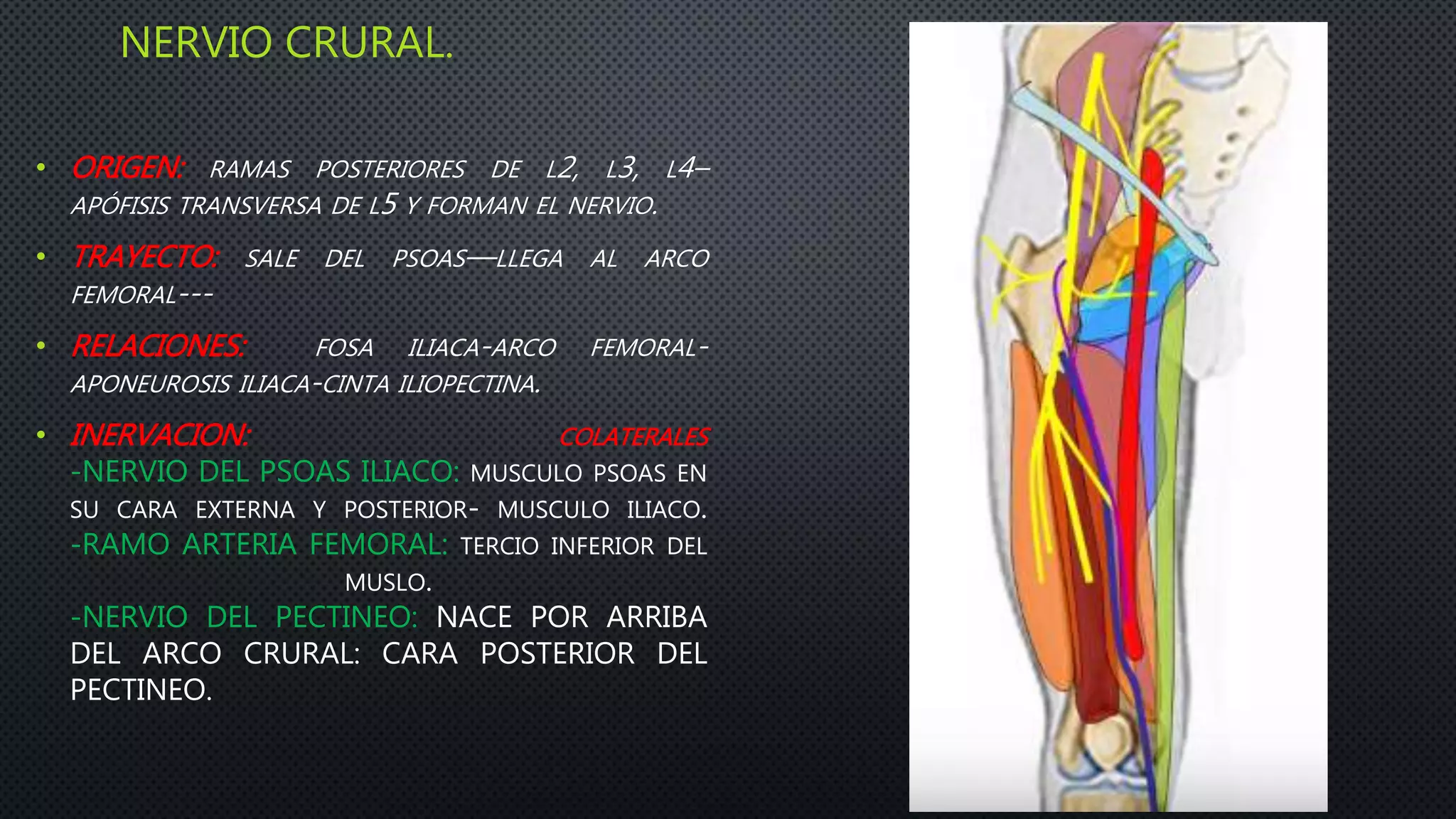 NERVIO CRURAL.

• ORIGEN: RAMAS POSTERIORES DE L2, L3, L4– APÓFISIS TRANSVERSA DE L5 Y FORMAN EL NERVIO.

• TRAYECTO: SALE DEL PSOAS—LLEGA AL ARCO FEMORAL---

• RELACIONES: FOSA ILIACA-ARCO FEMORAL-APONEUROSIS ILIACA-CINTA ILIOPECTINA.

• INERVACION: COLATERALES
-NERVIO DEL PSOAS ILIACO: MUSCULO PSOAS EN SU CARA EXTERNA Y POSTERIOR- MUSCULO ILIACO.
-RAMO ARTERIA FEMORAL: TERCIO INFERIOR DEL MUSLO.
-NERVIO DEL PECTINEO: NACE POR ARRIBA DEL ARCO CRURAL: CARA POSTERIOR DEL PECTINEO.